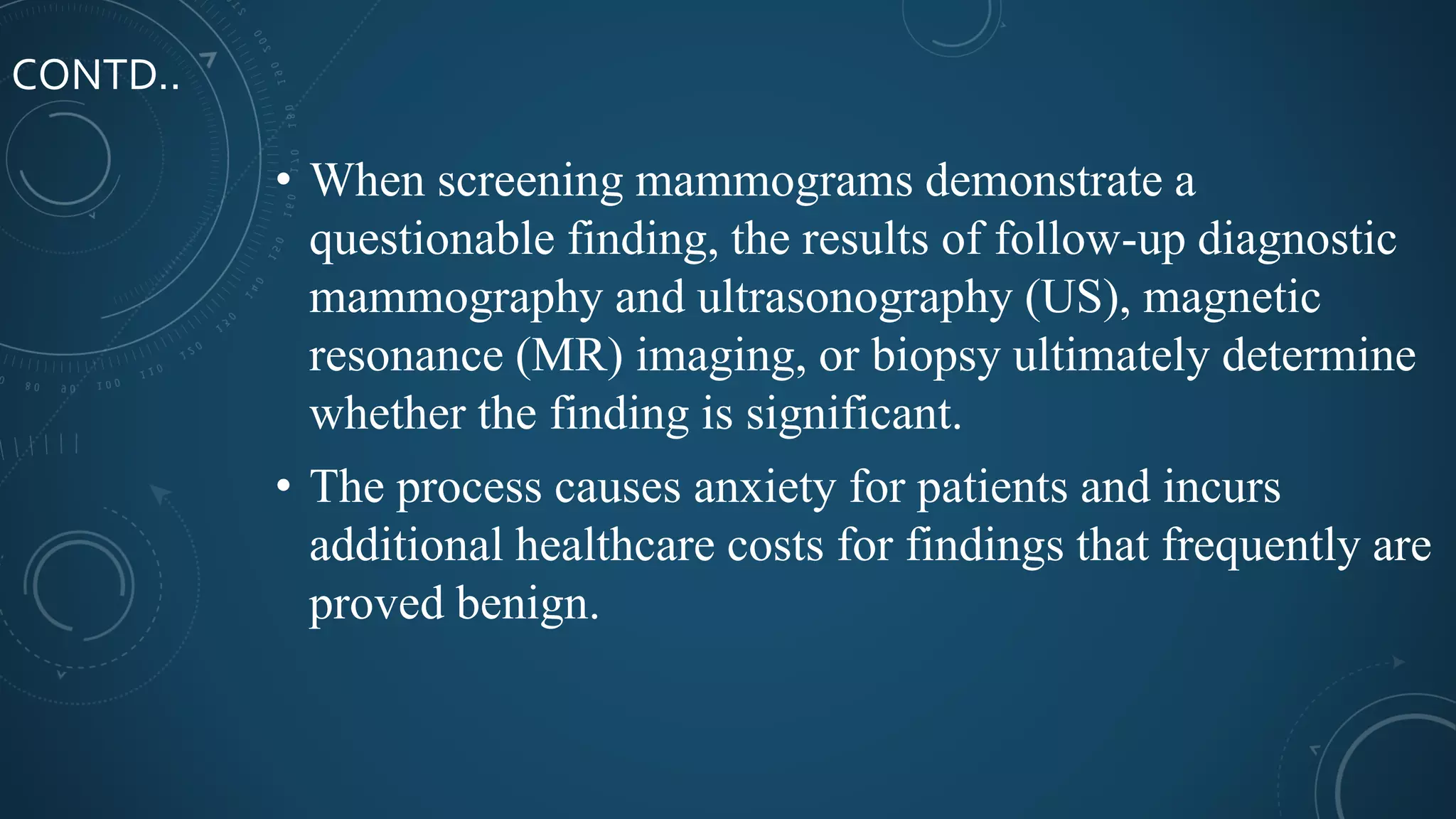 CONTD..

• When screening mammograms demonstrate a questionable finding, the results of follow-up diagnostic mammography and ultrasonography (US), magnetic resonance (MR) imaging, or biopsy ultimately determine whether the finding is significant.

• The process causes anxiety for patients and incurs additional healthcare costs for findings that frequently are proved benign.